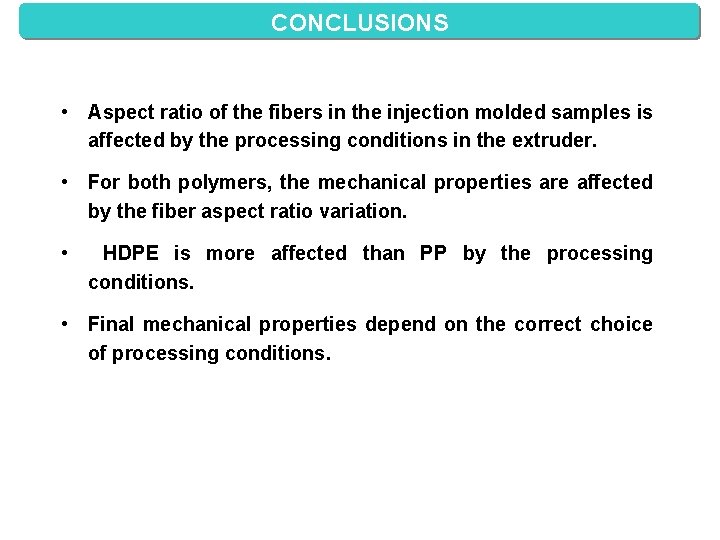 CONCLUSIONS

• Aspect ratio of the fibers in the injection molded samples is affected by the processing conditions in the extruder.

• For both polymers, the mechanical properties are affected by the fiber aspect ratio variation.

• HDPE is more affected than PP by the processing conditions.

• Final mechanical properties depend on the correct choice of processing conditions.